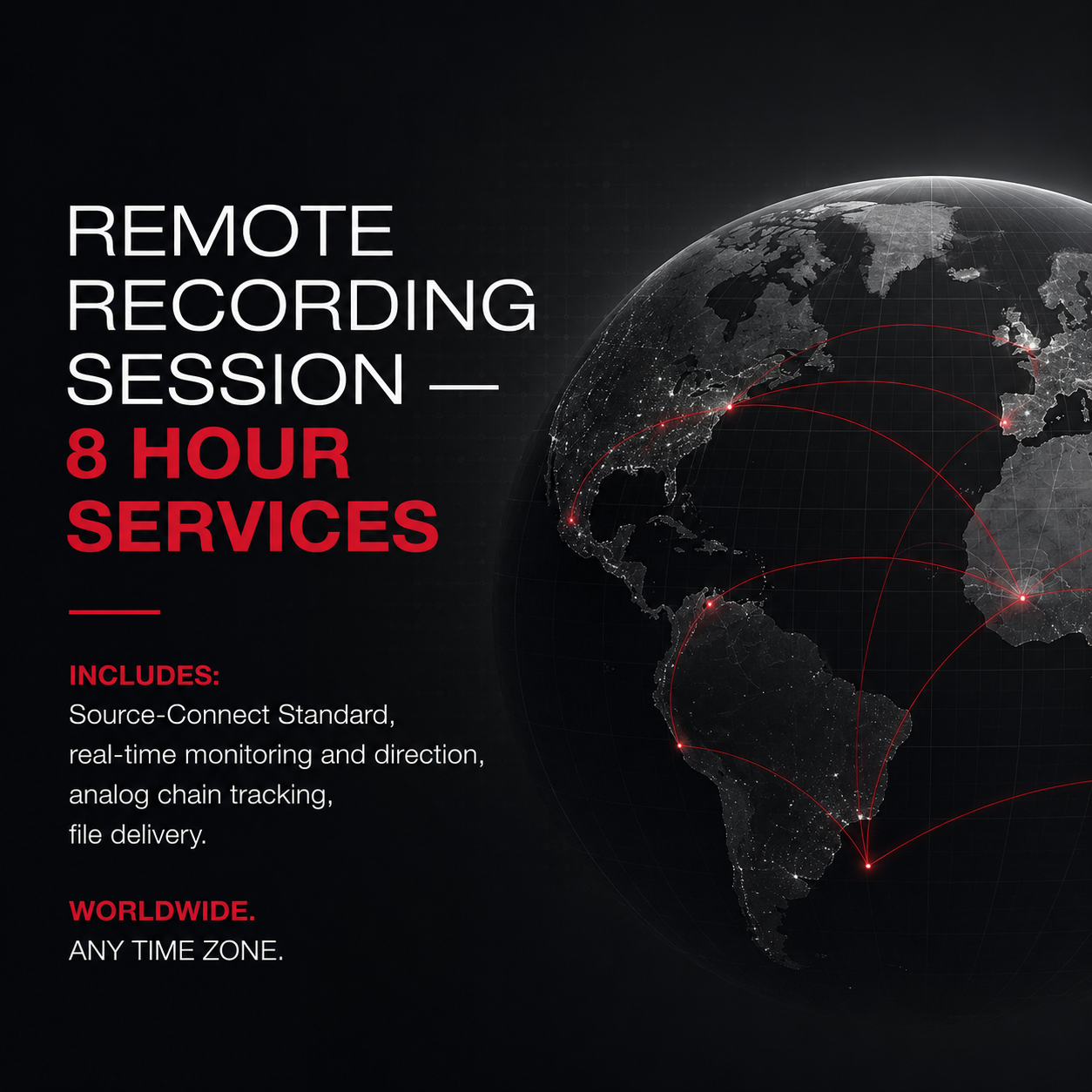 REMOTE RECORDING SESSION —
8 HOUR SERVICES

INCLUDES:
Source-Connect Standard, real-time monitoring and direction, analog chain tracking, file delivery.

WORLDWIDE.
ANY TIME ZONE.